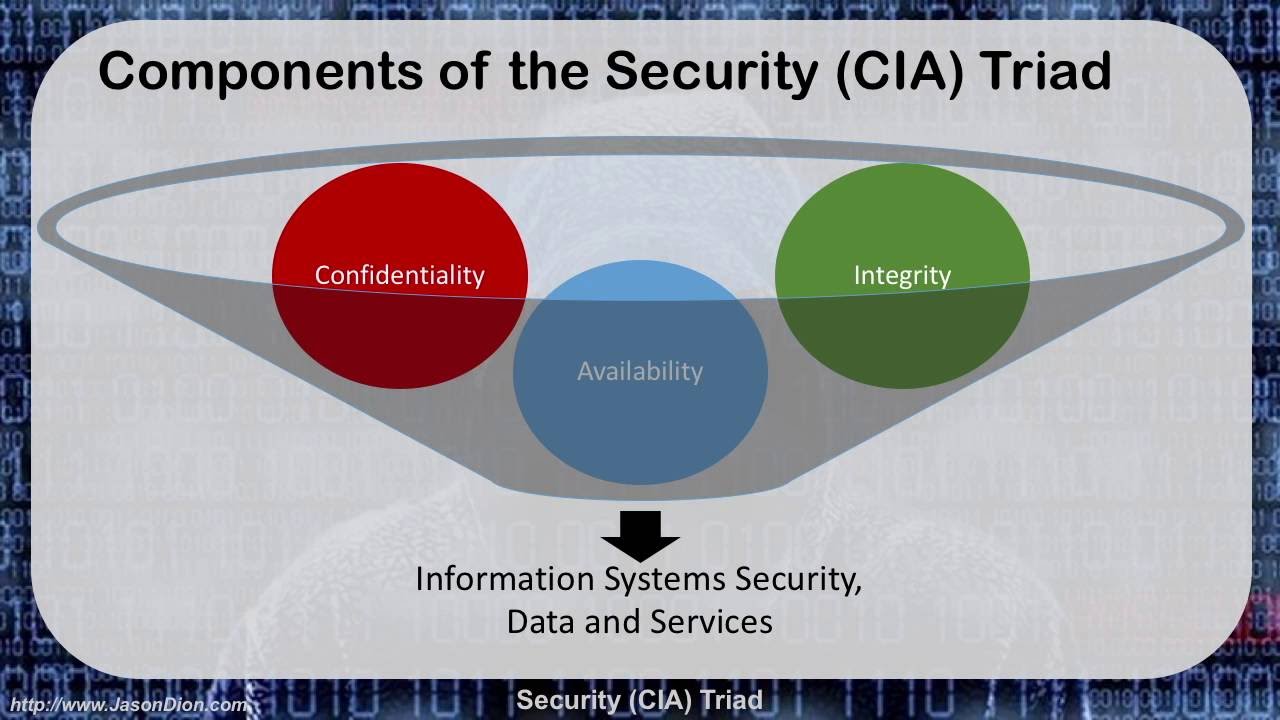 Components of the Security (CIA) Triad

Confidentiality

Integrity

Availability

Information Systems Security, Data and Services

http://www.JasonDion.com

Security (CIA) Triad